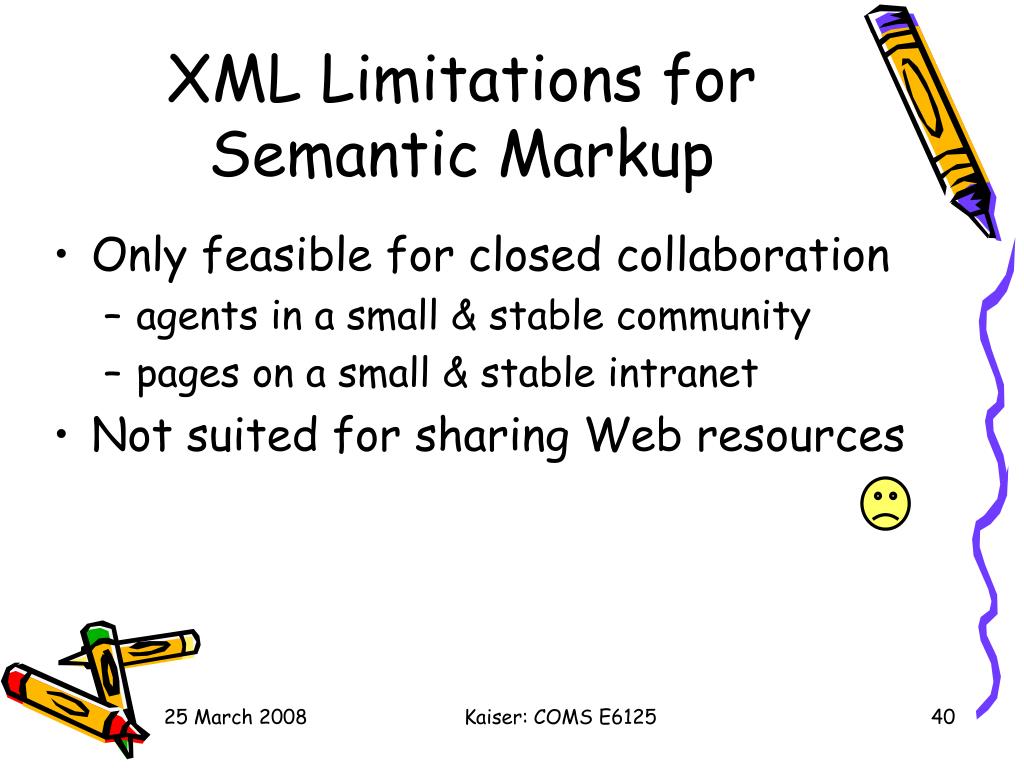 XML Limitations for Semantic Markup

• Only feasible for closed collaboration
  – agents in a small & stable community
  – pages on a small & stable intranet
• Not suited for sharing Web resources

25 March 2008 Kaiser: COMS E6125 40